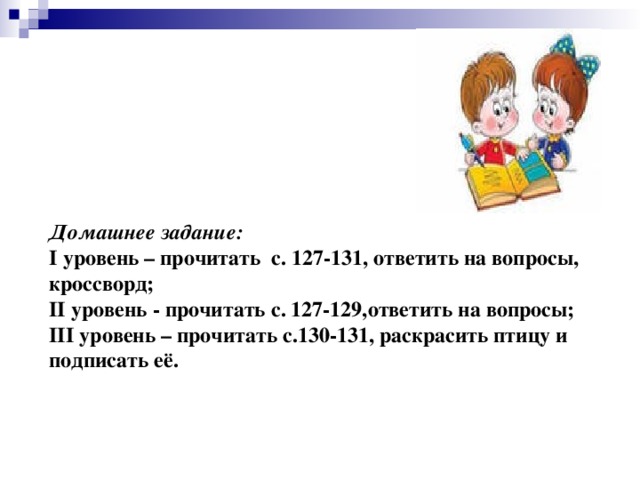 Домашнее задание:
I уровень – прочитать с. 127-131, ответить на вопросы, кроссворд;
II уровень - прочитать с. 127-129,ответить на вопросы;
III уровень – прочитать с.130-131, раскрасить птицу и подписать её.